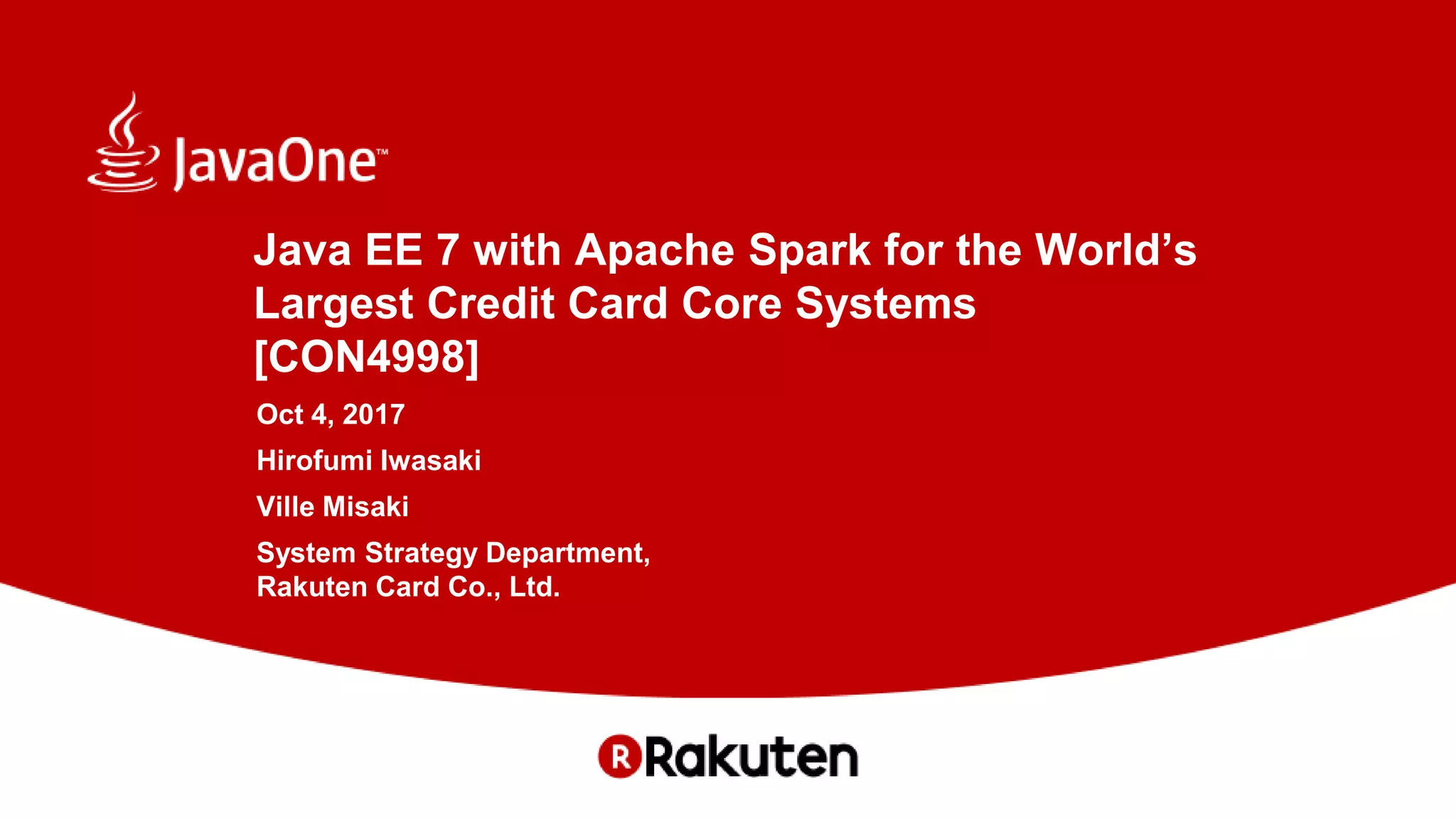 JavaOne™

Java EE 7 with Apache Spark for the World's Largest Credit Card Core Systems [CON4998]

Oct 4, 2017

Hirofumi Iwasaki

Ville Misaki

System Strategy Department,
Rakuten Card Co., Ltd.

R Rakuten